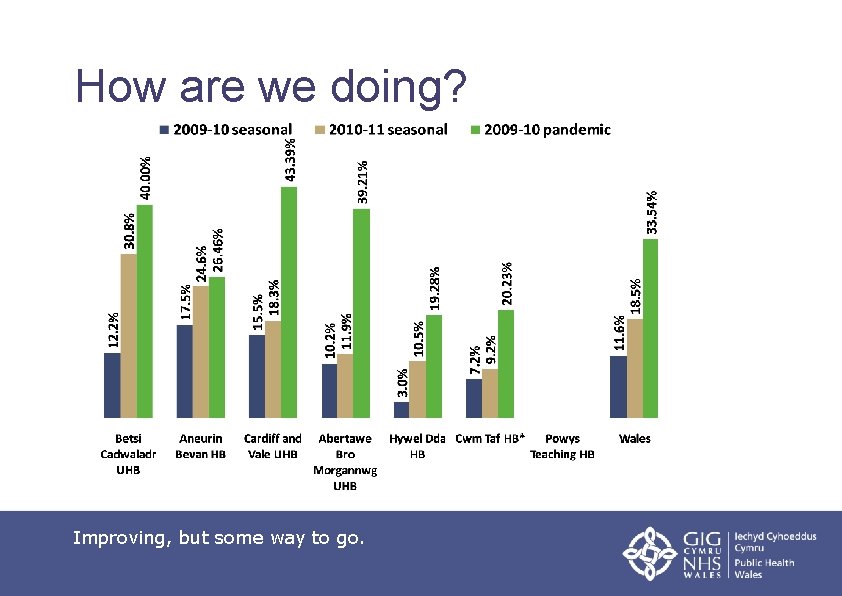 How are we doing?

2009-10 seasonal  2010-11 seasonal  2009-10 pandemic

12.2% 30.8% 40.00%
17.5% 24.6% 26.46%
15.5% 18.3% 43.39%
10.2% 11.9% 39.21%
3.0% 10.5% 19.28%
7.2% 9.2% 20.23%
11.6% 18.5% 33.54%

Betsi Cadwaladr UHB
Aneurin Bevan HB
Cardiff and Vale UHB
Abertawe Bro Morgannwg UHB
Hywel Dda HB
Cwm Taf HB*
Powys Teaching HB
Wales

Improving, but some way to go.

GIG CYMRU NHS WALES
Iechyd Cyhoeddus Cymru
Public Health Wales